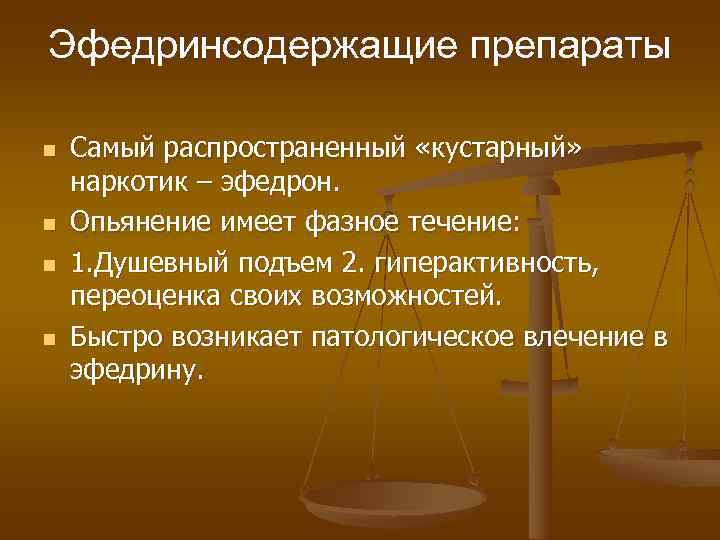 Эфедринсодержащие препараты

- Самый распространенный «кустарный» наркотик – эфедрон.
- Опьянение имеет фазное течение:
- 1.Душевный подъем 2. гиперактивность, переоценка своих возможностей.
- Быстро возникает патологическое влечение в эфедрину.